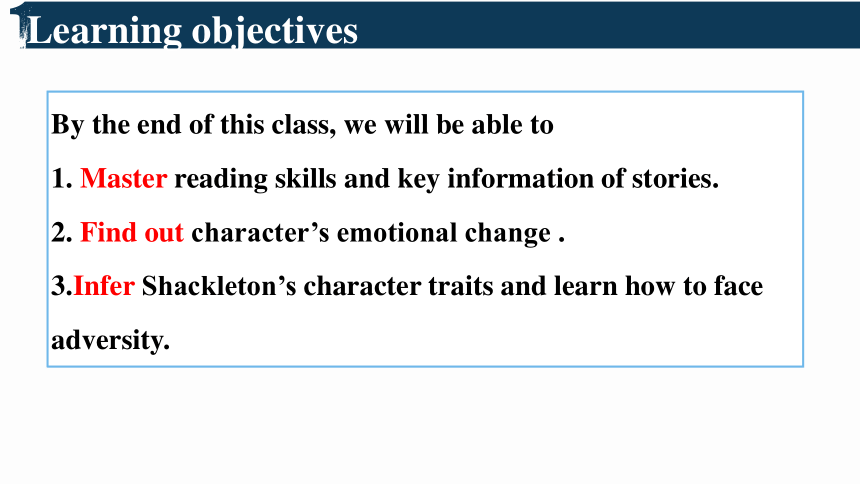 Learning objectives

By the end of this class, we will be able to

1. Master reading skills and key information of stories.

2. Find out character’s emotional change .

3.Infer Shackleton’s character traits and learn how to face adversity.